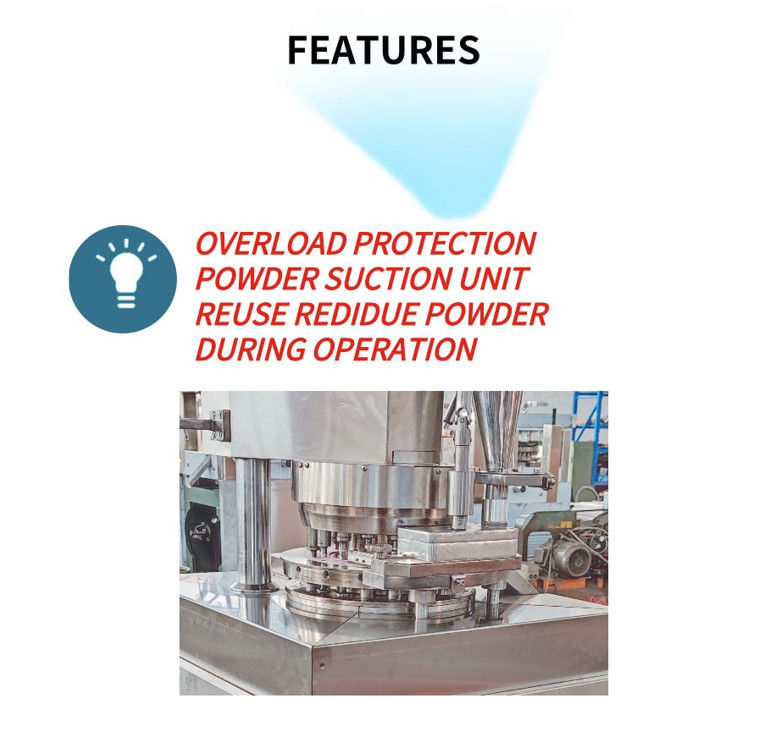 FEATURES

OVERLOAD PROTECTION
POWDER SUCTION UNIT
REUSE REDIDUE POWDER
DURING OPERATION